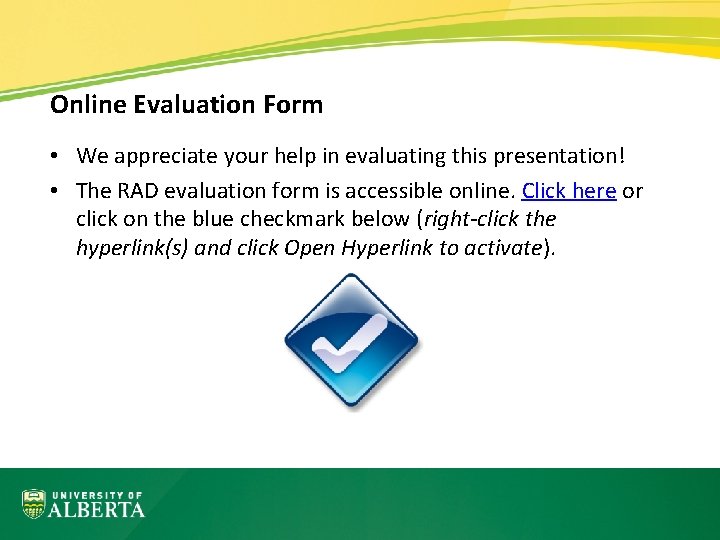 Online Evaluation Form

• We appreciate your help in evaluating this presentation!

• The RAD evaluation form is accessible online. Click here or click on the blue checkmark below (right-click the hyperlink(s) and click Open Hyperlink to activate).

UNIVERSITY OF ALBERTA